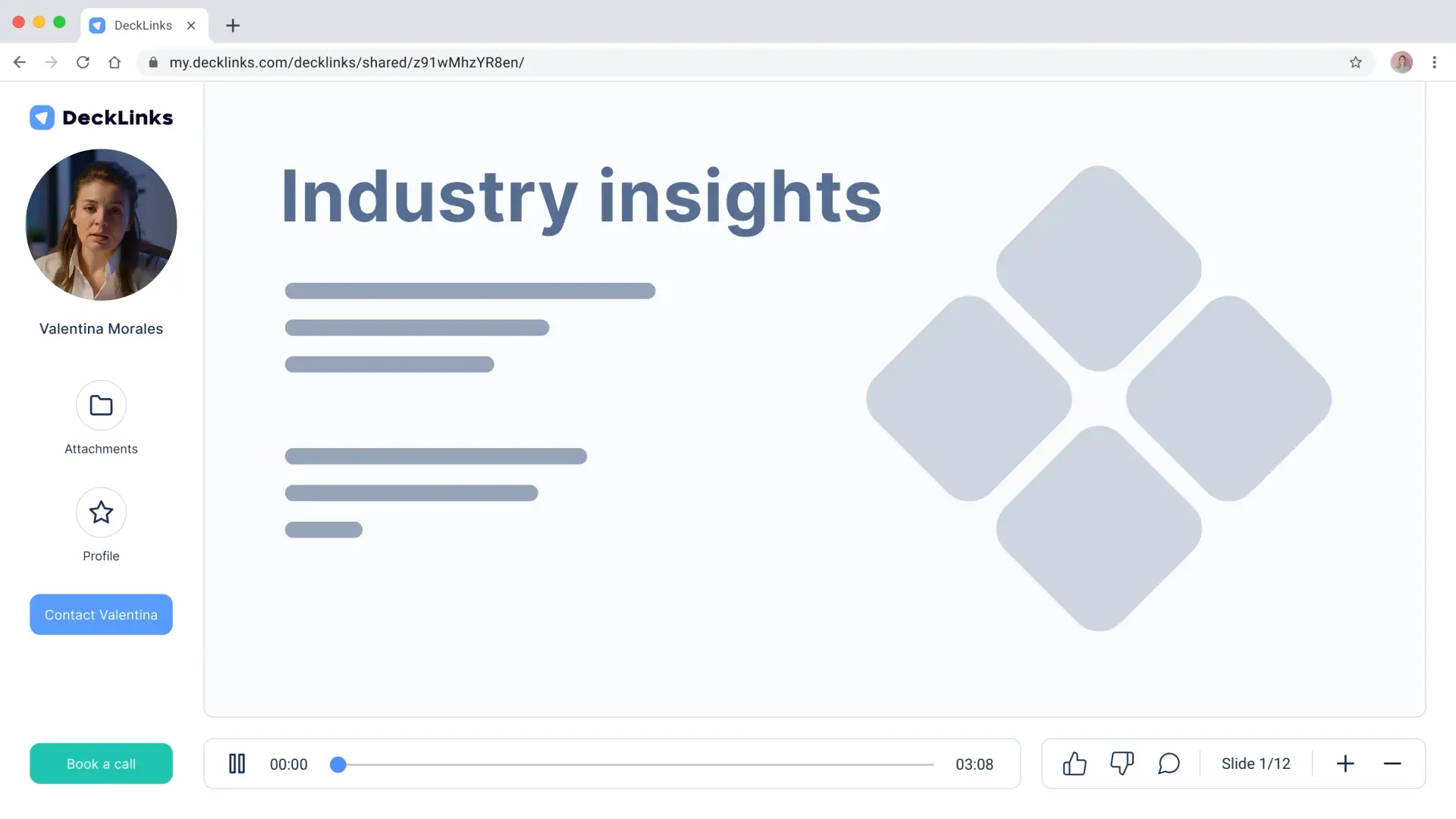 DeckLinks

my.decklinks.com/decklinks/shared/z91wMhzYR8en/

DeckLinks

Valentina Morales

Attachments

Profile

Contact Valentina

Book a call

Industry insights

00:00

03:08

Slide 1/12